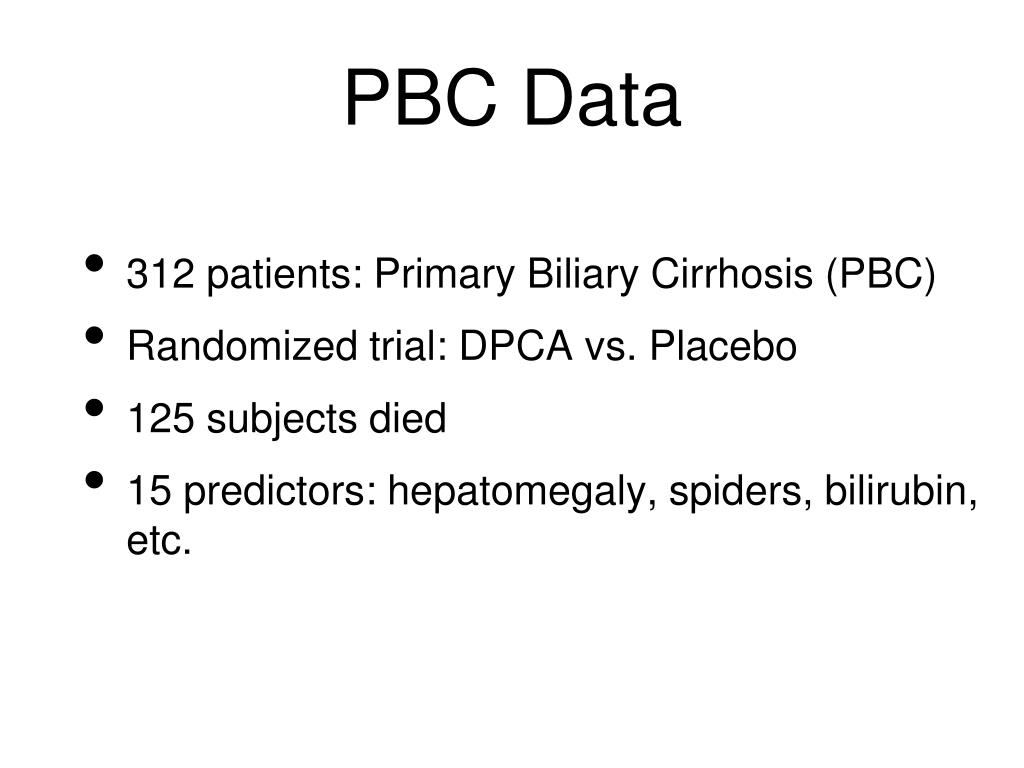 PBC Data

• 312 patients: Primary Biliary Cirrhosis (PBC)
• Randomized trial: DPCA vs. Placebo
• 125 subjects died
• 15 predictors: hepatomegaly, spiders, bilirubin, etc.